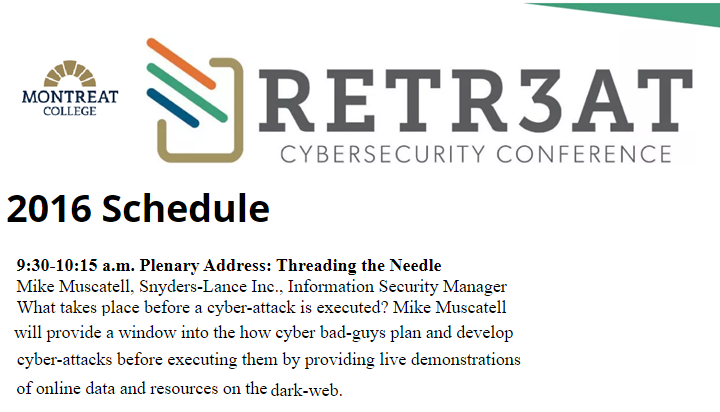 MONTREAT COLLEGE

RETR3AT
CYBERSECURITY CONFERENCE

2016 Schedule

9:30-10:15 a.m. Plenary Address: Threading the Needle
Mike Muscatell, Snyders-Lance Inc., Information Security Manager
What takes place before a cyber-attack is executed? Mike Muscatell will provide a window into the how cyber bad-guys plan and develop cyber-attacks before executing them by providing live demonstrations of online data and resources on the dark-web.